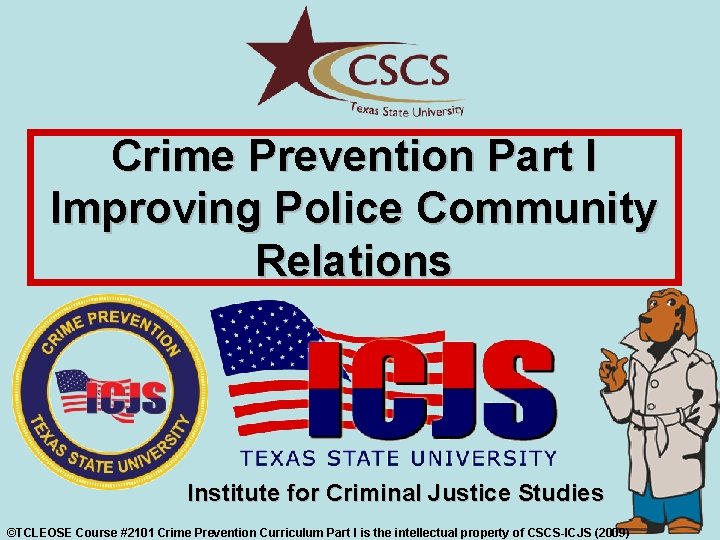 CSCS
Texas State University

Crime Prevention Part I
Improving Police Community Relations

CRIME PREVENTION
ICJS
TEXAS STATE UNIVERSITY

ICJS
TEXAS STATE UNIVERSITY
Institute for Criminal Justice Studies

©TCLEOSE Course #2101 Crime Prevention Curriculum Part I is the intellectual property of CSCS-ICJS (2009)